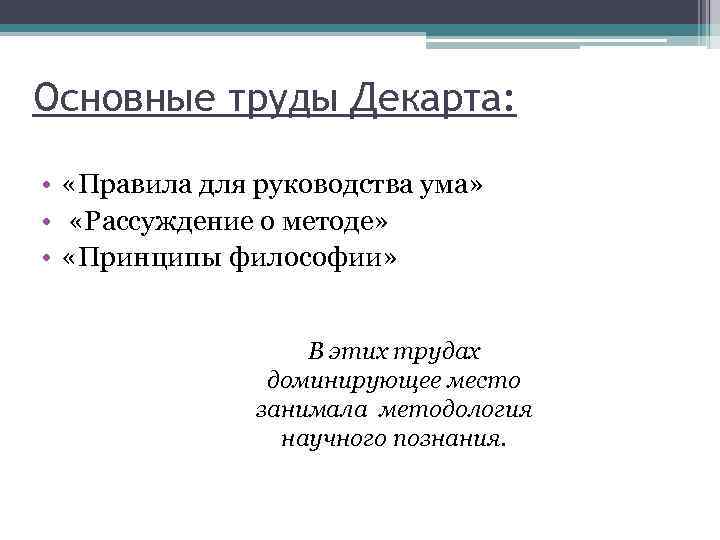 Основные труды Декарта:

• «Правила для руководства ума»
• «Рассуждение о методе»
• «Принципы философии»

В этих трудах доминирующее место занимала методология научного познания.